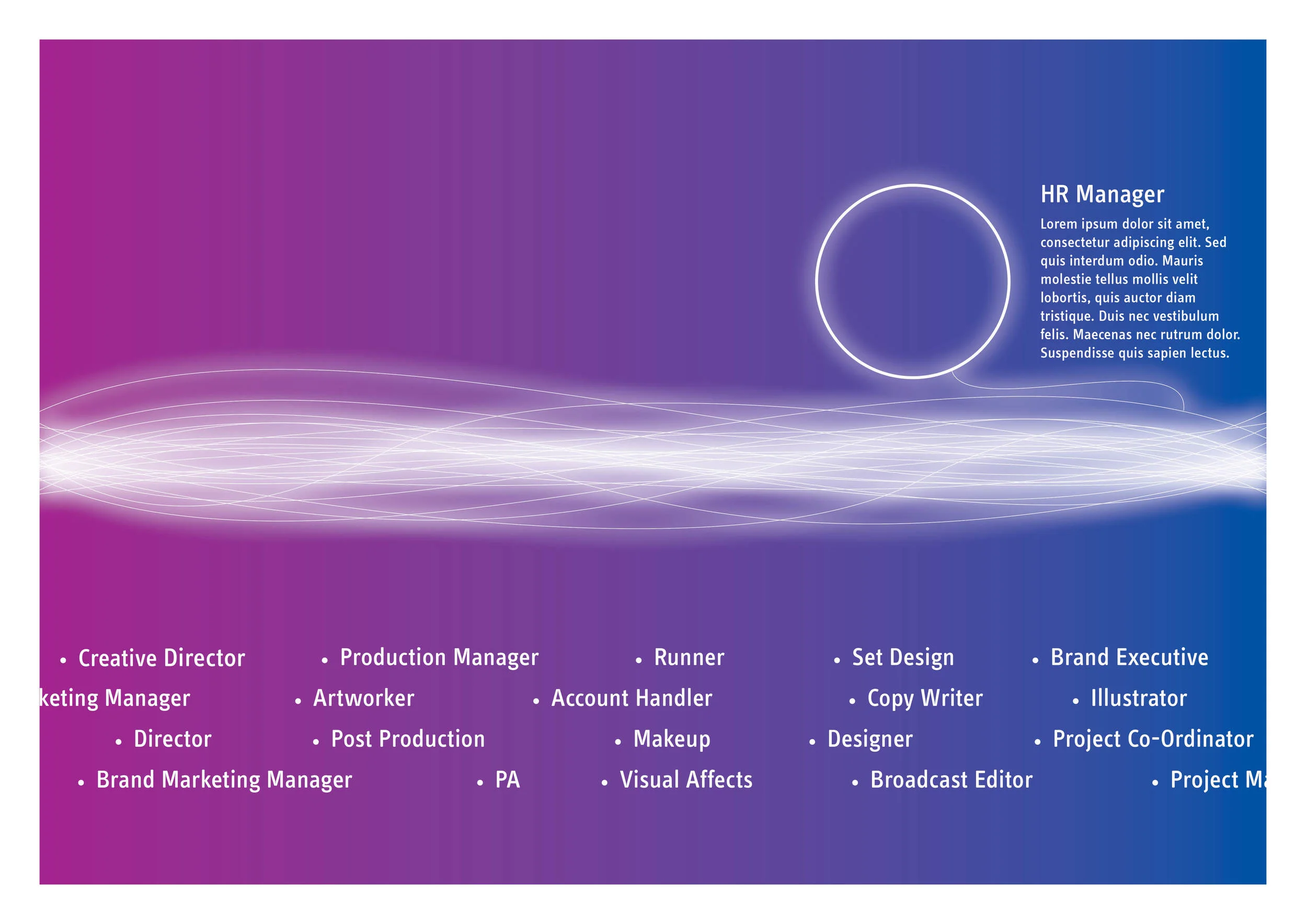 HR Manager

Lorem ipsum dolor sit amet, consectetur adipiscing elit. Sed quis interdum odio. Mauris molestie tellus mollis velit lobortis, quis auctor diam tristique. Duis nec vestibulum felis. Maecenas nec rutrum dolor. Suspendisse quis sapien lectus.

• Creative Director • Production Manager • Runner • Set Design • Brand Executive

keting Manager • Artworker • Account Handler • Copy Writer • Illustrator

• Director • Post Production • Makeup • Designer • Project Co-Ordinator

• Brand Marketing Manager • PA • Visual Affects • Broadcast Editor • Project Ma